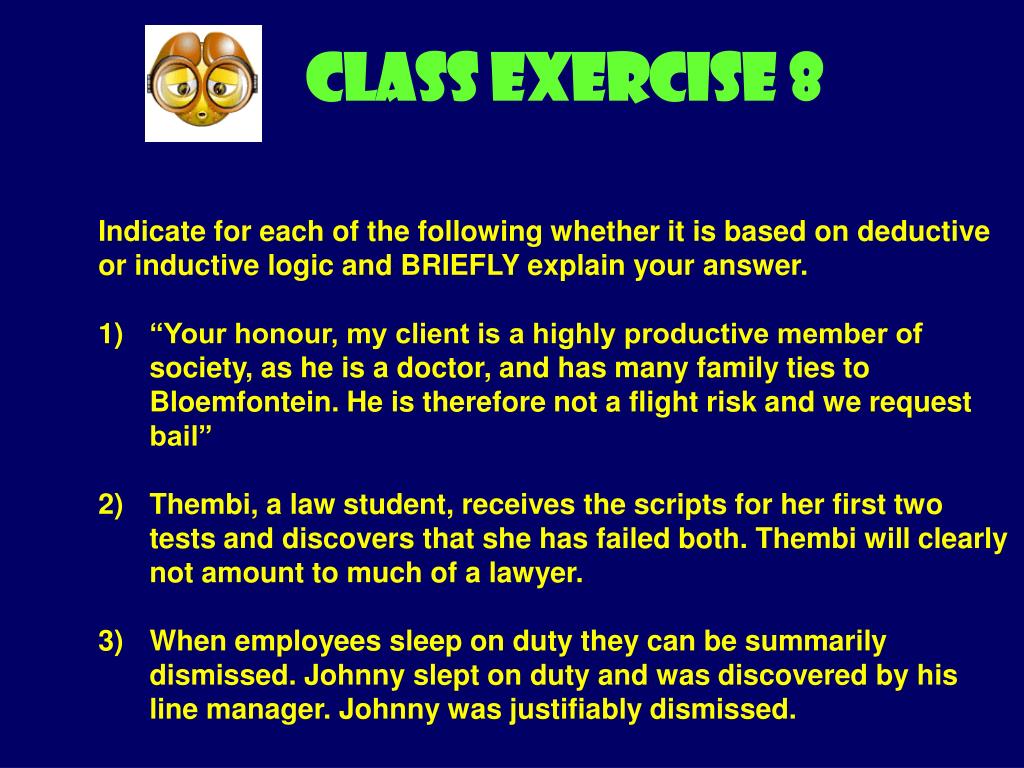 CLASS EXERCISE 8

Indicate for each of the following whether it is based on deductive or inductive logic and BRIEFLY explain your answer.

1) “Your honour, my client is a highly productive member of society, as he is a doctor, and has many family ties to Bloemfontein. He is therefore not a flight risk and we request bail”

2) Thembi, a law student, receives the scripts for her first two tests and discovers that she has failed both. Thembi will clearly not amount to much of a lawyer.

3) When employees sleep on duty they can be summarily dismissed. Johnny slept on duty and was discovered by his line manager. Johnny was justifiably dismissed.